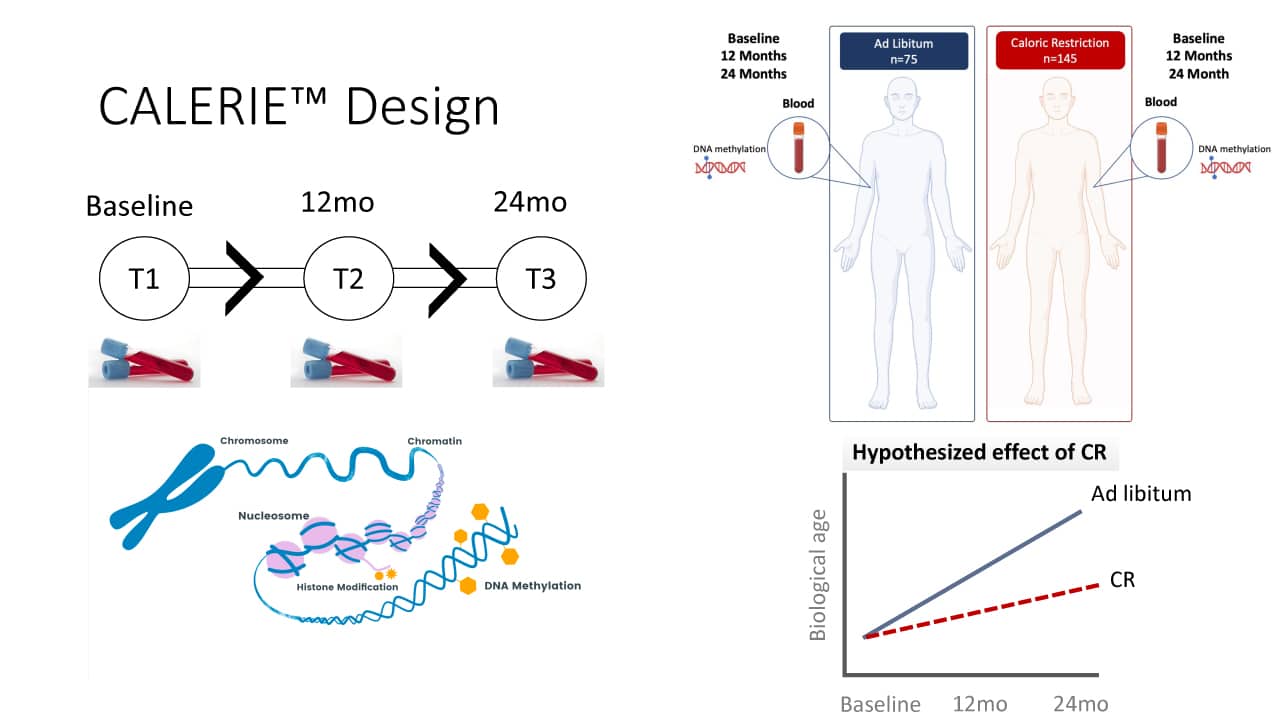 CALERIE™ Design

Baseline

12mo

24mo

T1

T2

T3

Chromosome

Chromatin

Nucleosome

Histone Modification

DNA Methylation

Baseline
12 Months
24 Months

Blood

DNA methylation

Ad Libitum
n=75

Caloric Restriction
n=145

Baseline
12 Months
24 Month

Blood

DNA methylation

Hypothesized effect of CR

Biological age

Ad libitum

CR

Baseline

12mo

24mo